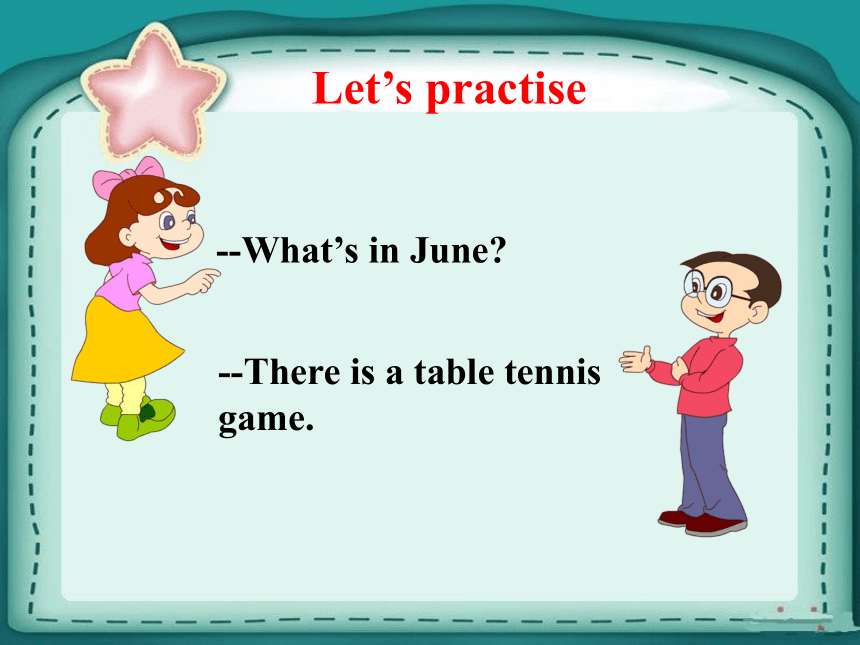 Let’s practise

--What’s in June?

--There is a table tennis game.